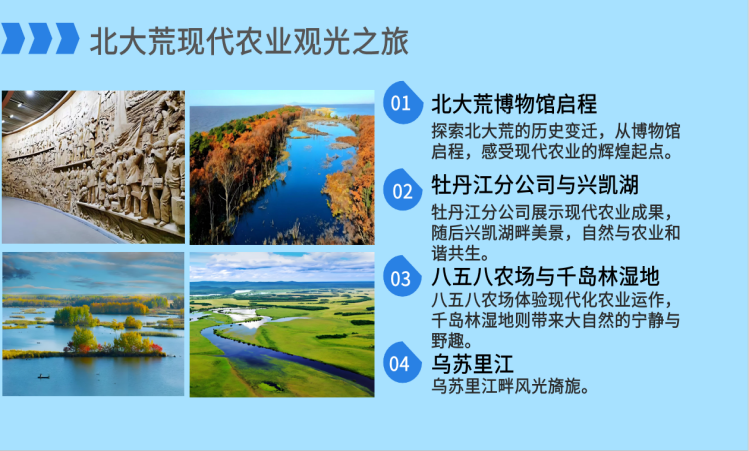 北大荒现代农业观光之旅

01 北大荒博物馆启程
探索北大荒的历史变迁，从博物馆启程，感受现代农业的辉煌起点。

02 牡丹江分公司与兴凯湖
牡丹江分公司展示现代农业成果，随后兴凯湖畔美景，自然与农业和谐共生。

03 八五八农场与千岛林湿地
八五八农场体验现代化农业运作，千岛林湿地则带来大自然的宁静与野趣。

04 乌苏里江
乌苏里江畔风光旖旎。